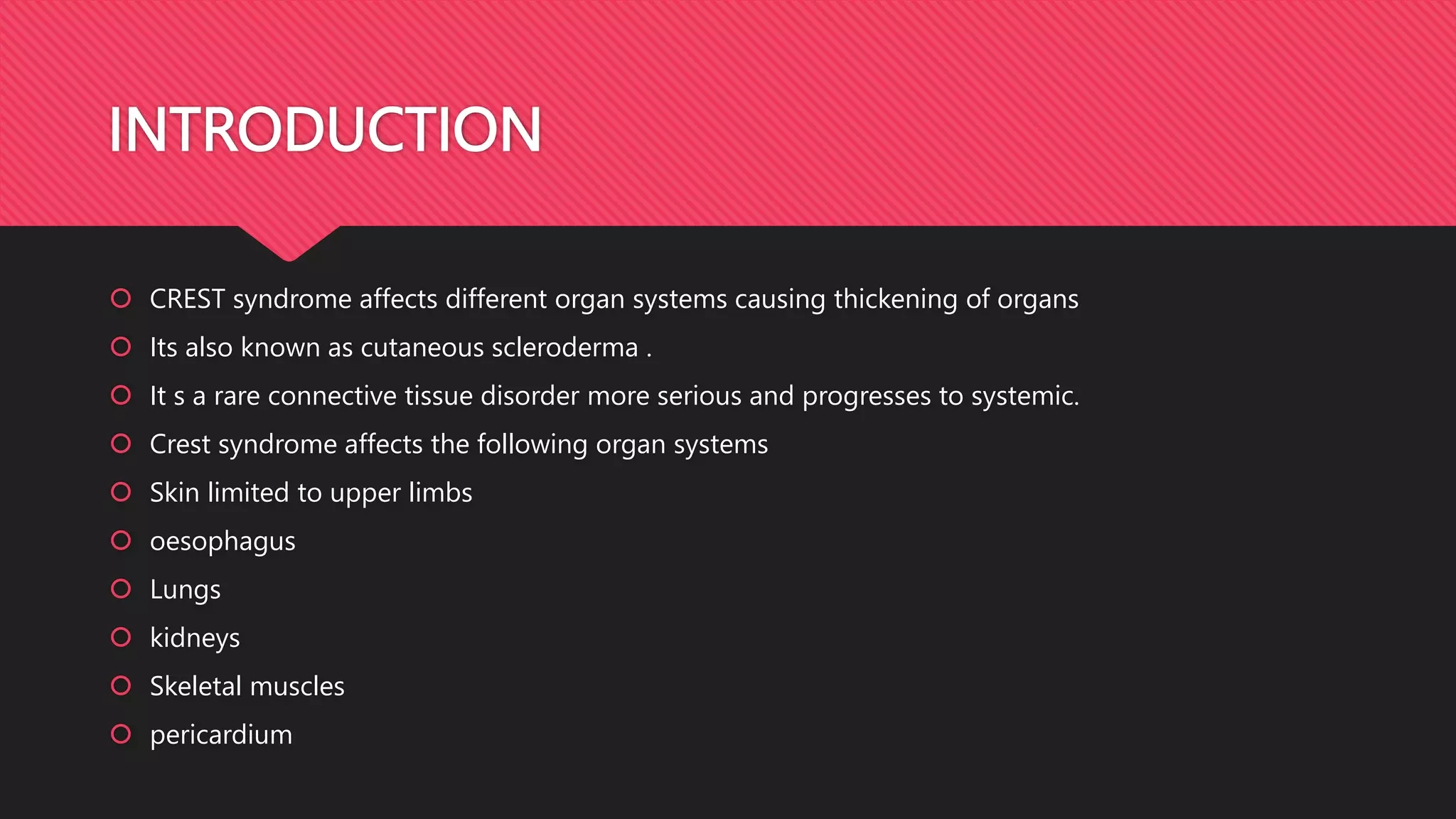 INTRODUCTION

CREST syndrome affects different organ systems causing thickening of organs

Its also known as cutaneous scleroderma .

It s a rare connective tissue disorder more serious and progresses to systemic.

Crest syndrome affects the following organ systems

Skin limited to upper limbs

oesophagus

Lungs

kidneys

Skeletal muscles

pericardium